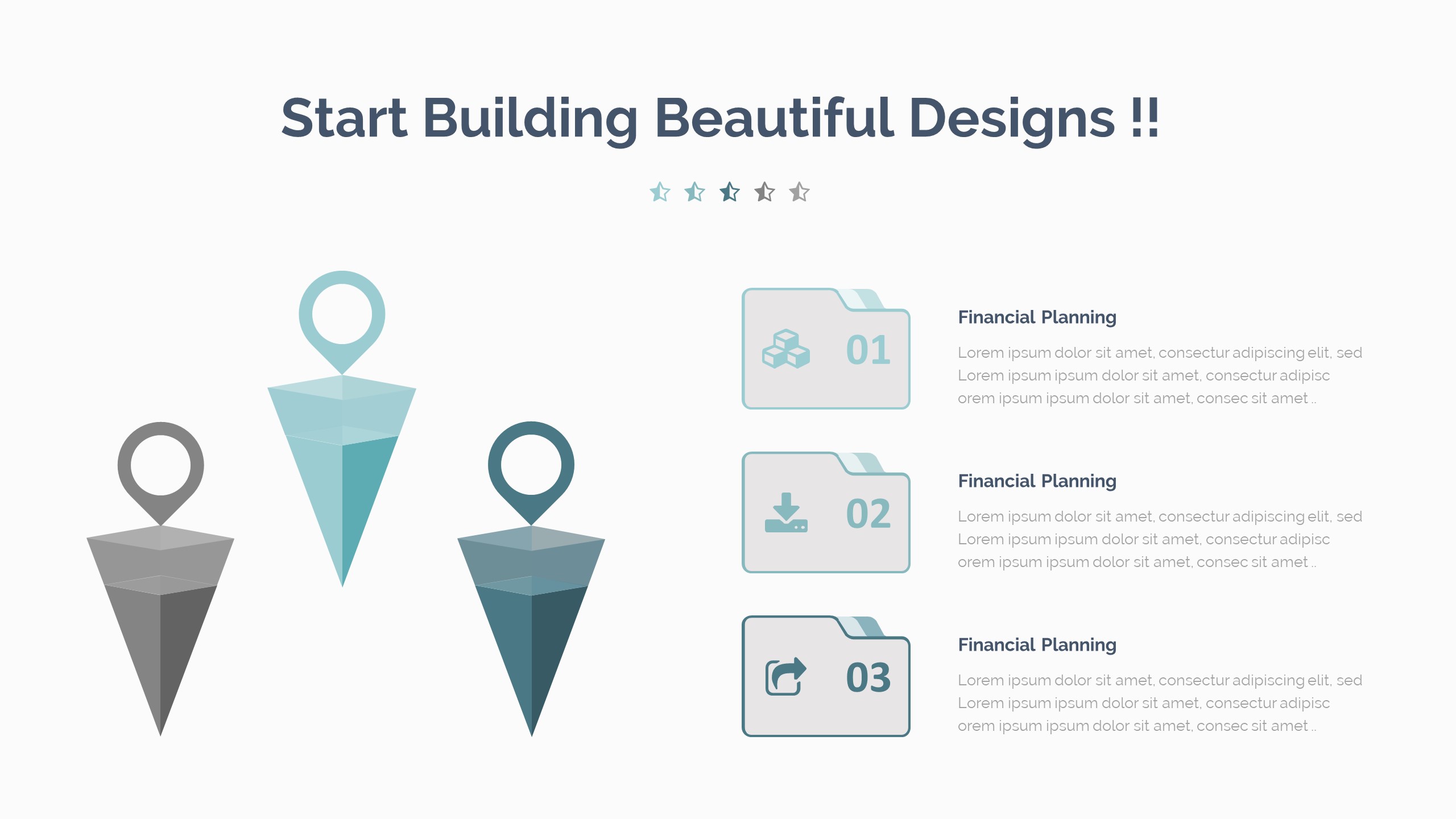 Start Building Beautiful Designs !!

01

Financial Planning

Lorem ipsum dolor sit amet, consectur adipiscing elit, sed Lorem ipsum ipsum dolor sit amet, consectur adipisc orem ipsum ipsum dolor sit amet, consec sit amet ..

02

Financial Planning

Lorem ipsum dolor sit amet, consectur adipiscing elit, sed Lorem ipsum ipsum dolor sit amet, consectur adipisc orem ipsum ipsum dolor sit amet, consec sit amet ..

03

Financial Planning

Lorem ipsum dolor sit amet, consectur adipiscing elit, sed Lorem ipsum ipsum dolor sit amet, consectur adipisc orem ipsum ipsum dolor sit amet, consec sit amet ..